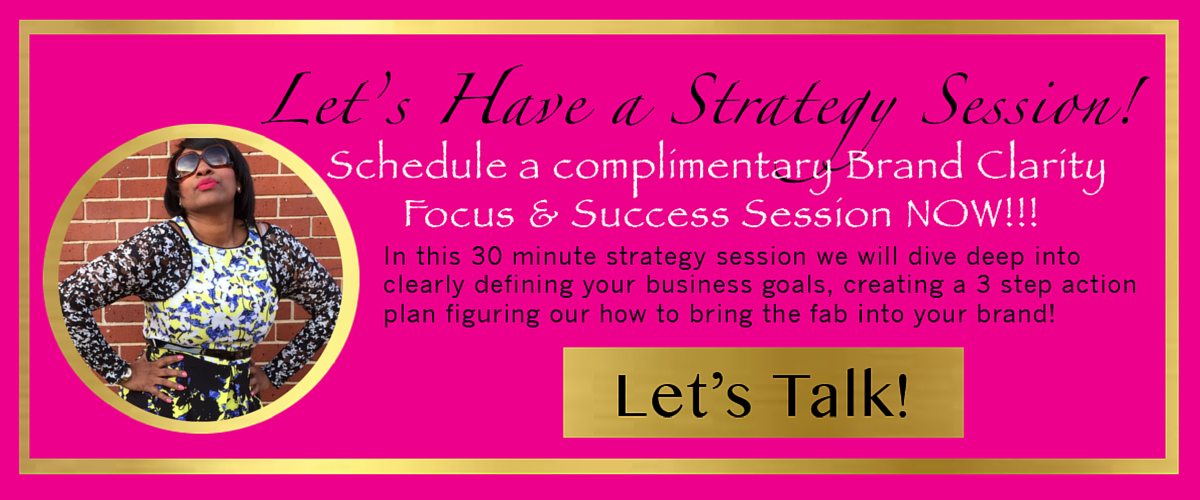 Let's Have a Strategy Session!

Schedule a complimentary Brand Clarity Focus & Success Session NOW!!!

In this 30 minute strategy session we will dive deep into clearly defining your business goals, creating a 3 step action plan figuring our how to bring the fab into your brand!

Let's Talk!